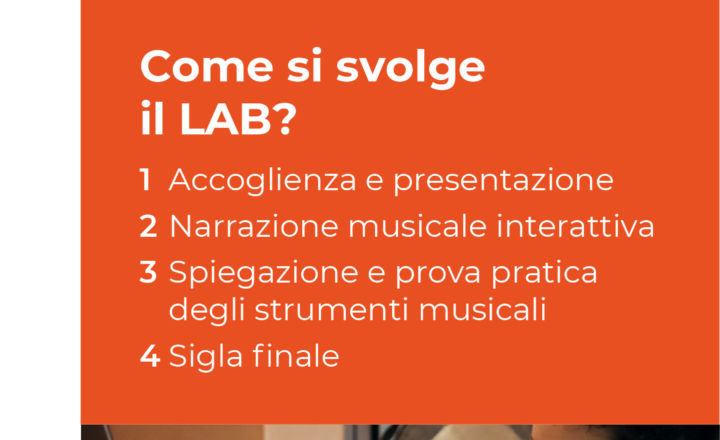 Come si svolge il LAB?

1 Accoglienza e presentazione

2 Narrazione musicale interattiva

3 Spiegazione e prova pratica degli strumenti musicali

4 Sigla finale